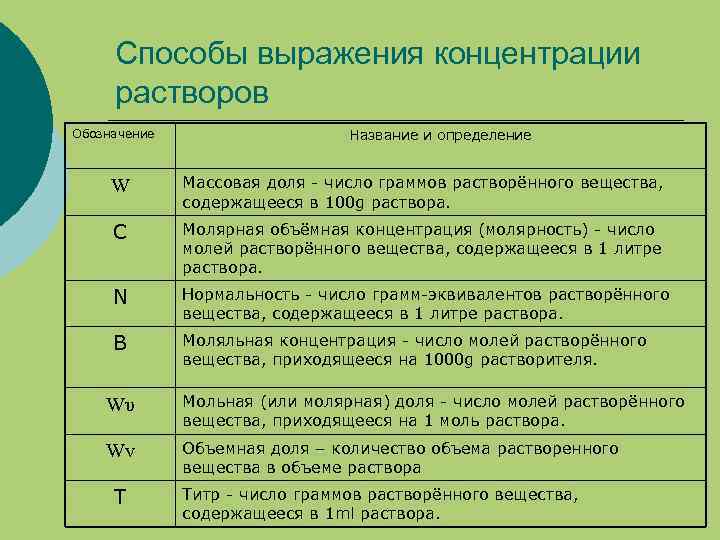 Способы выражения концентрации растворов

| Обозначение | Название и определение |
|---|---|
| W | Массовая доля - число граммов растворённого вещества, содержащееся в 100g раствора. |
| C | Молярная объёмная концентрация (молярность) - число молей растворённого вещества, содержащееся в 1 литре раствора. |
| N | Нормальность - число грамм-эквивалентов растворённого вещества, содержащееся в 1 литре раствора. |
| B | Моляльная концентрация - число молей растворённого вещества, приходящееся на 1000g растворителя. |
| Wυ | Мольная (или молярная) доля - число молей растворённого вещества, приходящееся на 1 моль раствора. |
| Wv | Объемная доля – количество объема растворенного вещества в объеме раствора |
| T | Титр - число граммов растворённого вещества, содержащееся в 1ml раствора. |